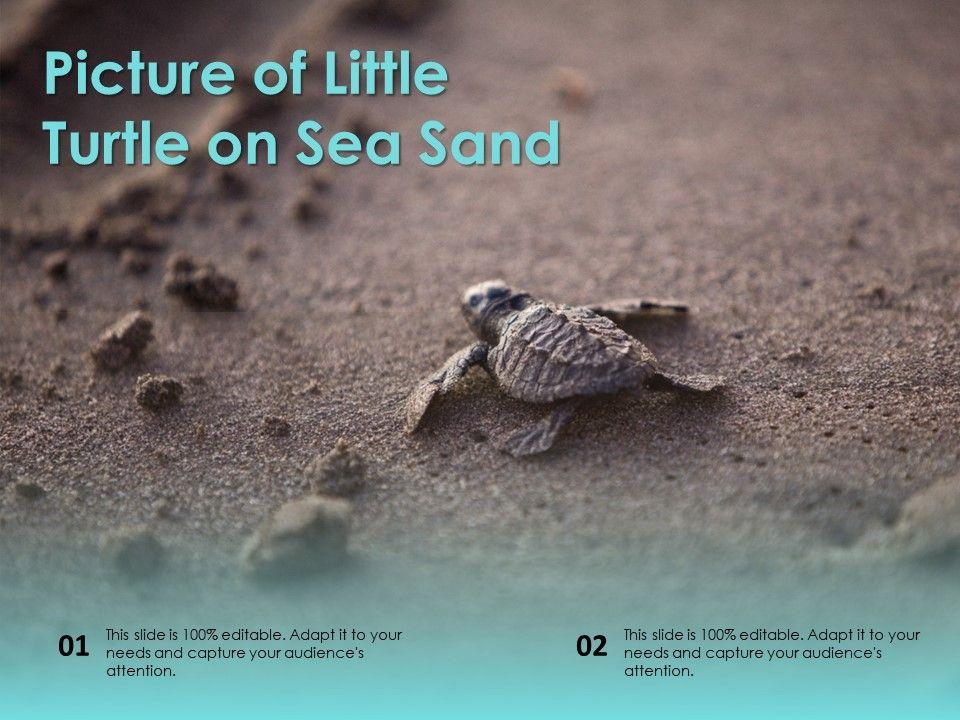 Picture of Little Turtle on Sea Sand

01 This slide is 100% editable. Adapt it to your needs and capture your audience's attention.

02 This slide is 100% editable. Adapt it to your needs and capture your audience's attention.